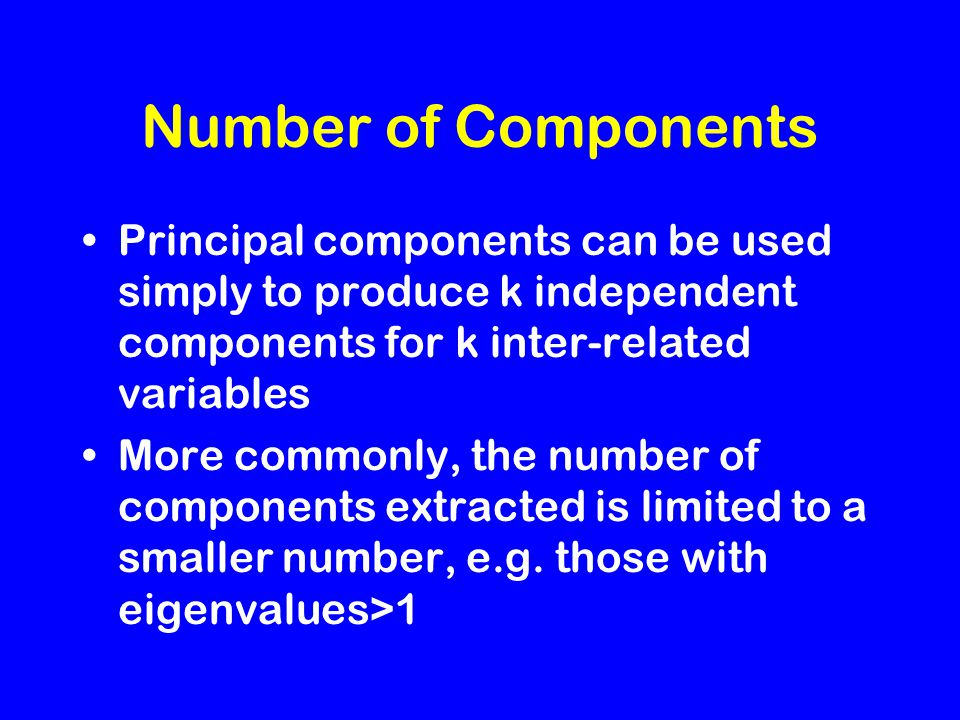 Number of Components

• Principal components can be used simply to produce k independent components for k inter-related variables

• More commonly, the number of components extracted is limited to a smaller number, e.g. those with eigenvalues>1